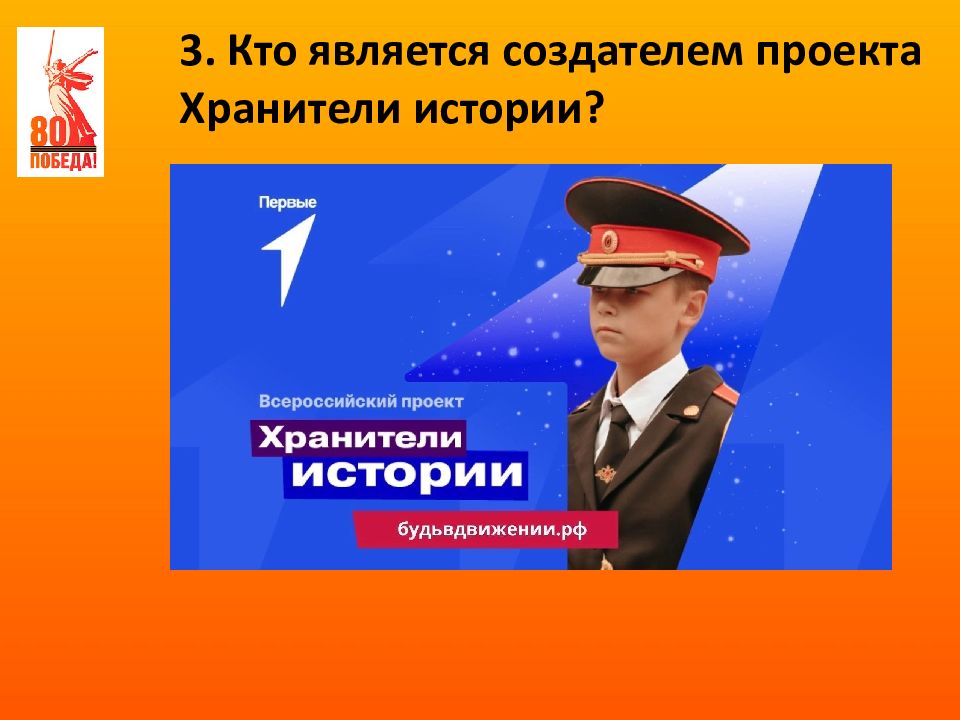 80
ПОБЕДА!

3. Кто является создателем проекта Хранители истории?

Первые

Всероссийский проект

Хранители истории

будьвдвижении.рф